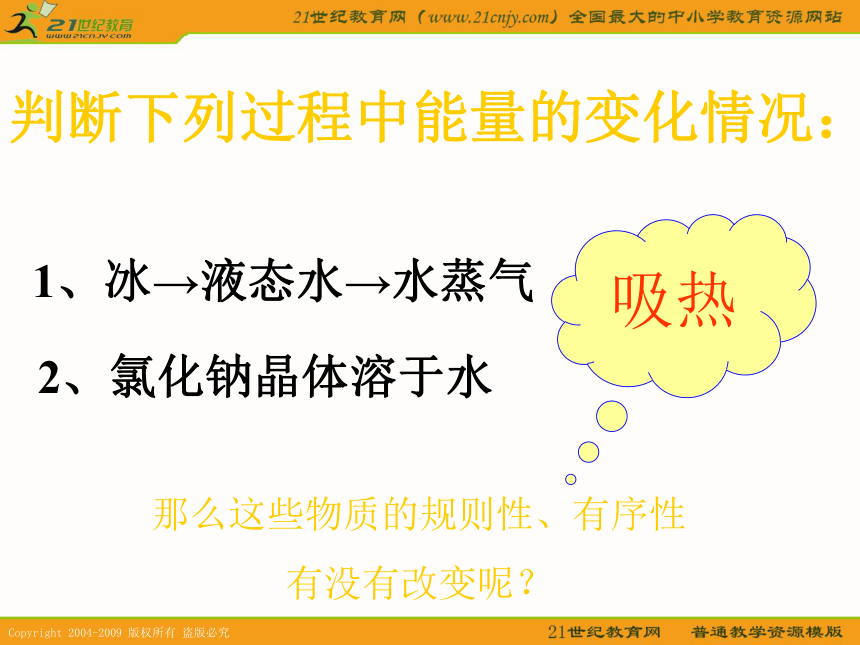 21世纪教育
www.21cnjy.com

21世纪教育网（www.21cnjy.com）全国最大的中小学教育资源网站

判断下列过程中能量的变化情况：

1、冰→液态水→水蒸气

2、氯化钠晶体溶于水

吸热

那么这些物质的规则性、有序性

有没有改变呢？

Copyright 2004-2009 版权所有 盗版必究

21世纪教育网 普通教学资源模版